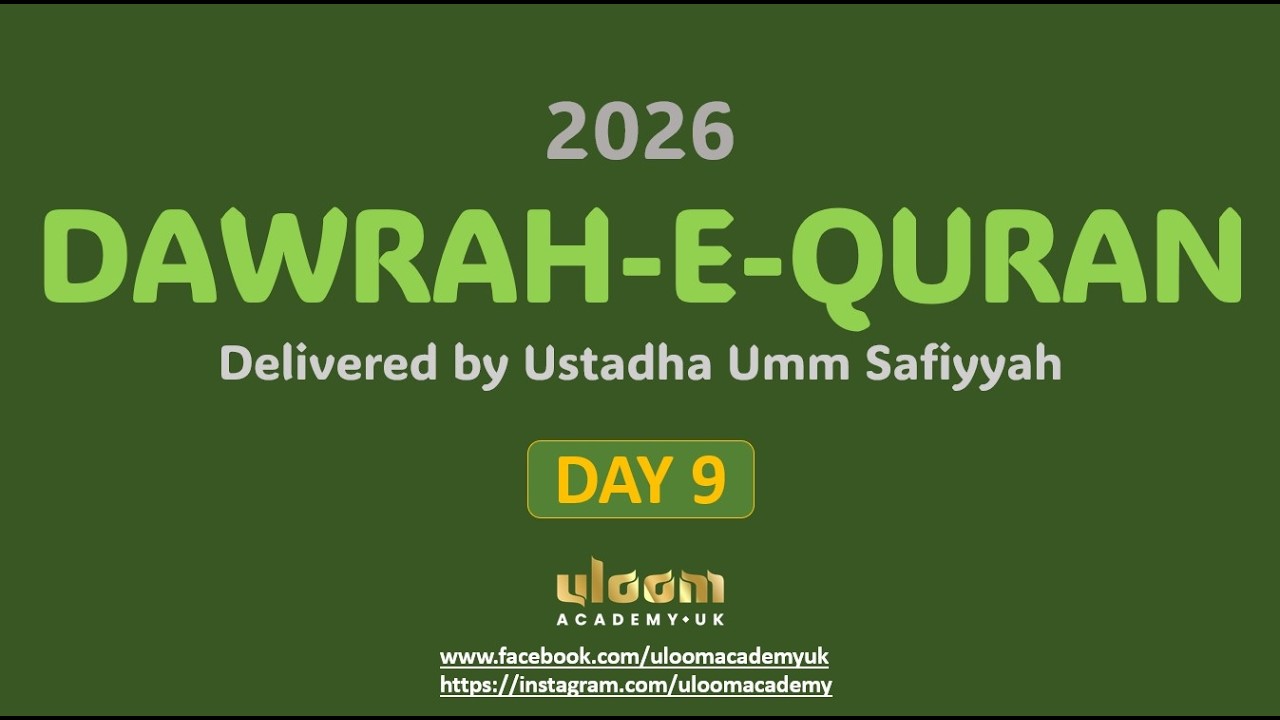 2026

DAWRAH-E-QURAN

Delivered by Ustadha Umm Safiyyah

DAY 9

uloom
ACADEMY • UK

www.facebook.com/uloomacademyuk
https://instagram.com/uloomacademy